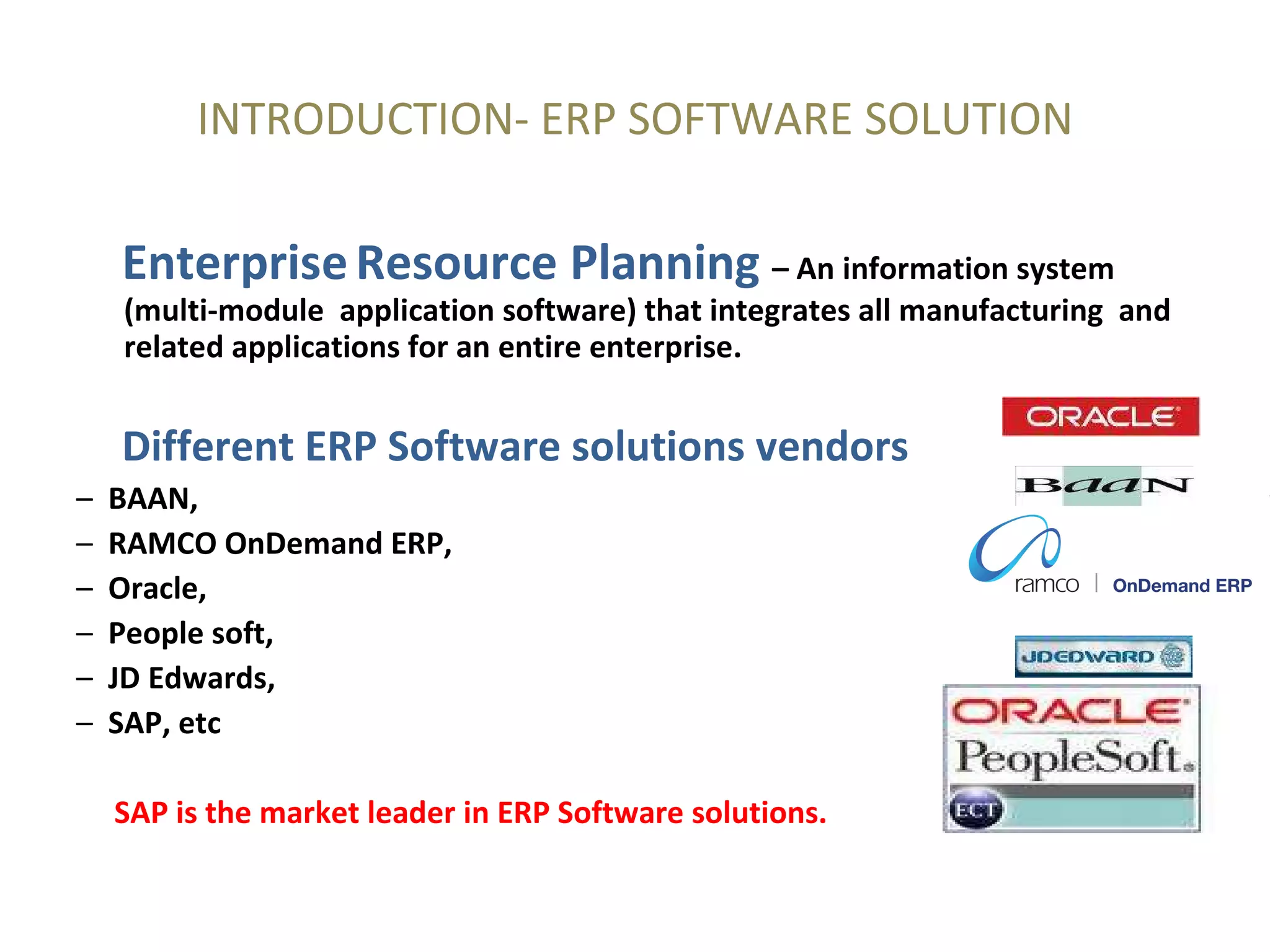 INTRODUCTION- ERP SOFTWARE SOLUTION

Enterprise Resource Planning – An information system (multi-module application software) that integrates all manufacturing and related applications for an entire enterprise.

Different ERP Software solutions vendors

– BAAN,
– RAMCO OnDemand ERP,
– Oracle,
– People soft,
– JD Edwards,
– SAP, etc

SAP is the market leader in ERP Software solutions.

ORACLE

BaaN

ramco | OnDemand ERP

JDEDWARD

ORACLE
PeopleSoft.
ECT